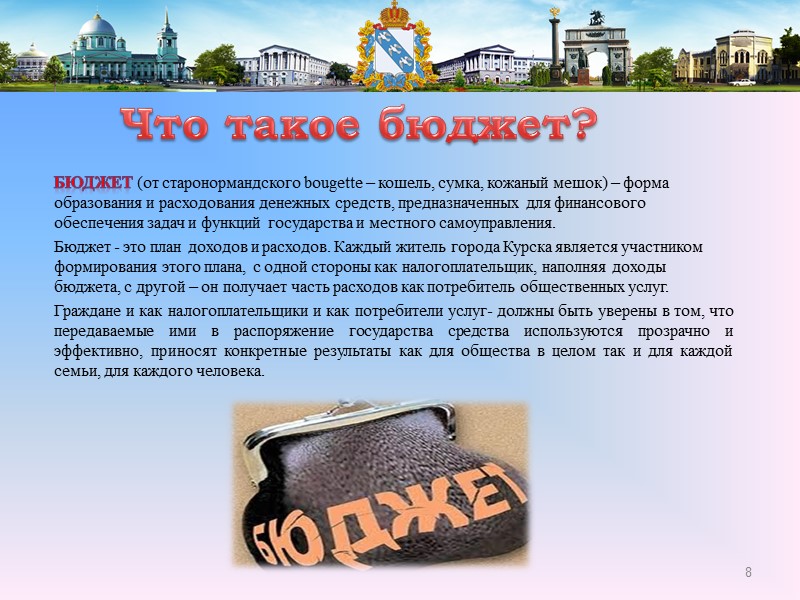 Что такое бюджет?

БЮДЖЕТ (от старонормандского bougette – кошель, сумка, кожаный мешок) – форма образования и расходования денежных средств, предназначенных для финансового обеспечения задач и функций государства и местного самоуправления.

Бюджет - это план доходов и расходов. Каждый житель города Курска является участником формирования этого плана, с одной стороны как налогоплательщик, наполняя доходы бюджета, с другой – он получает часть расходов как потребитель общественных услуг.

Граждане и как налогоплательщики и как потребители услуг- должны быть уверены в том, что передаваемые ими в распоряжение государства средства используются прозрачно и эффективно, приносят конкретные результаты как для общества в целом так и для каждой семьи, для каждого человека.

БЮДЖЕТ

8